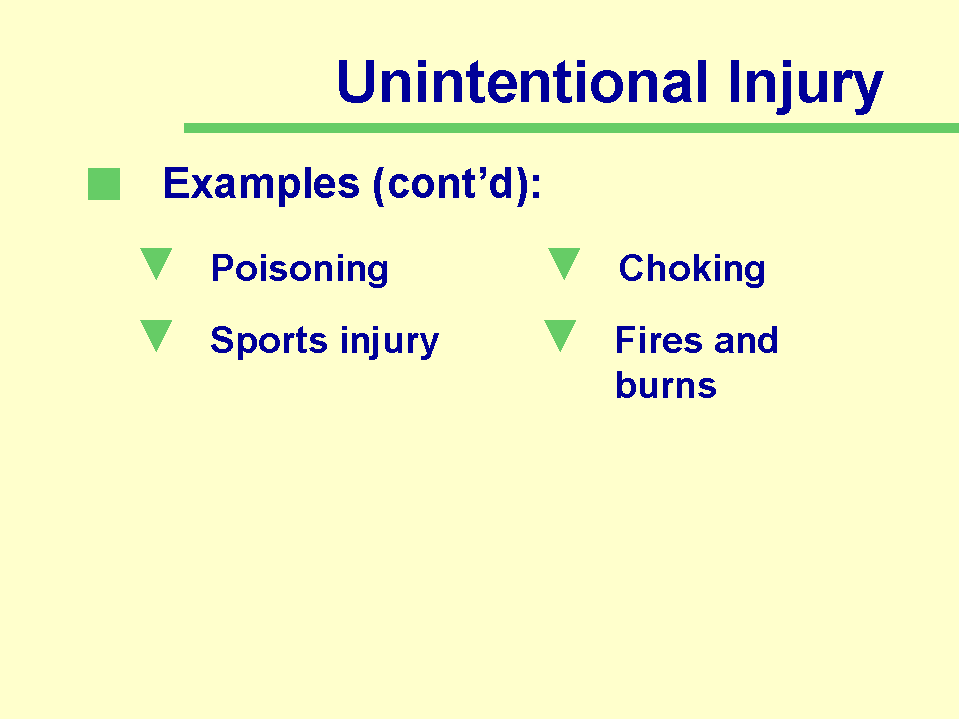 Unintentional Injury

Examples (cont’d):

Poisoning

Sports injury

Choking

Fires and burns